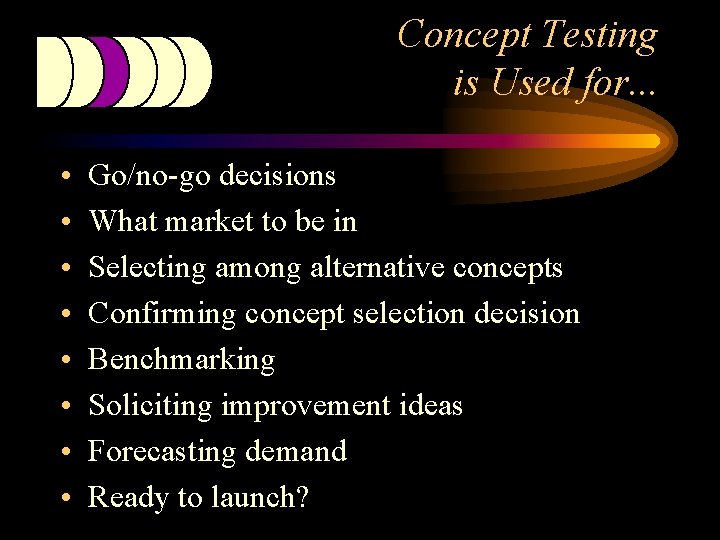 Concept Testing is Used for...

• Go/no-go decisions
• What market to be in
• Selecting among alternative concepts
• Confirming concept selection decision
• Benchmarking
• Soliciting improvement ideas
• Forecasting demand
• Ready to launch?